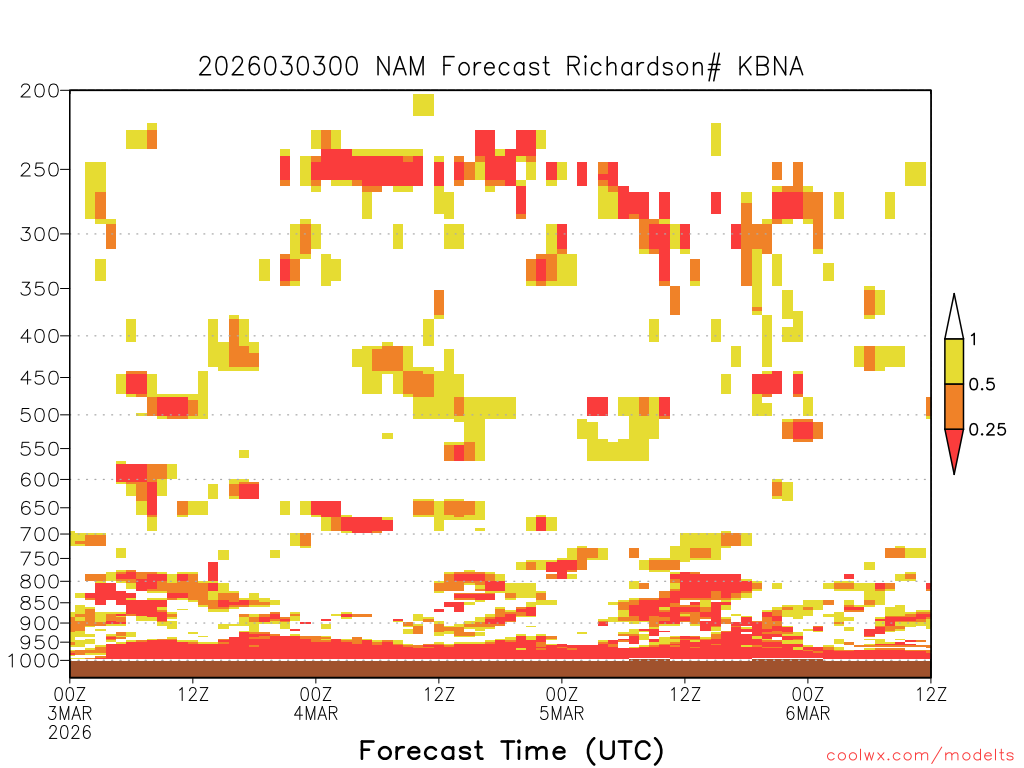 2026030300 NAM Forecast Richardson# KBNA

200
250
300
350
400
450
500
550
600
650
700
750
800
850
900
950
1000

1
0.5
0.25

00Z
3MAR
2026
12Z
00Z
4MAR
12Z
00Z
5MAR
12Z
00Z
6MAR
12Z

Forecast Time (UTC)

coolwx.com/modelts